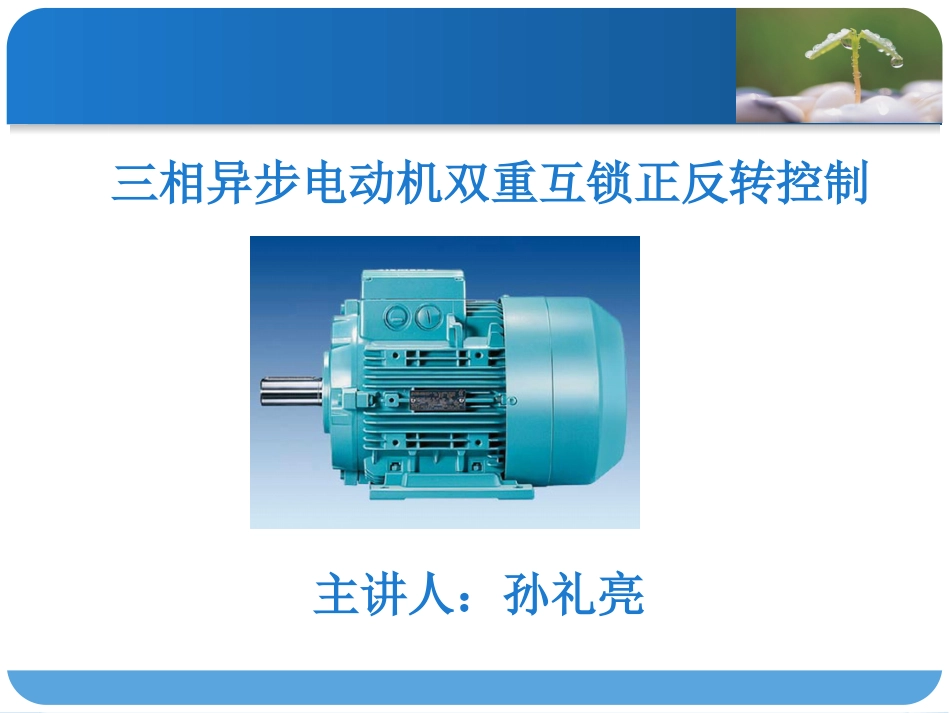 三相异步电动机双重互锁正反转控制

主讲人：孙礼亮